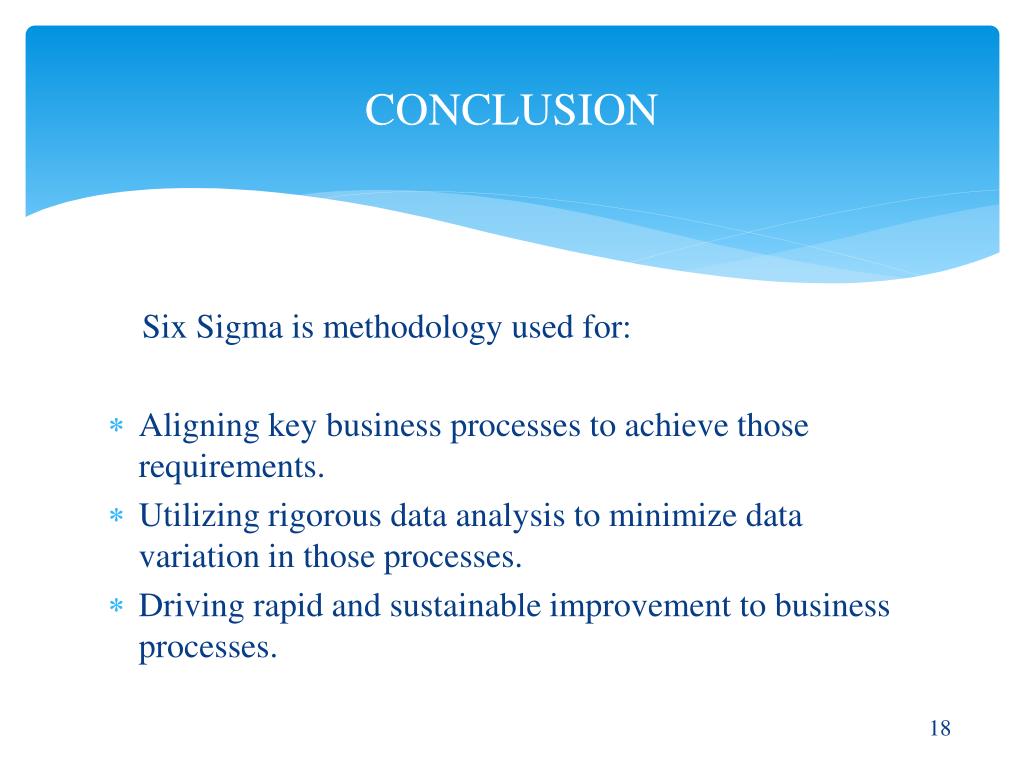 CONCLUSION

Six Sigma is methodology used for:

* Aligning key business processes to achieve those requirements.
* Utilizing rigorous data analysis to minimize data variation in those processes.
* Driving rapid and sustainable improvement to business processes.

18